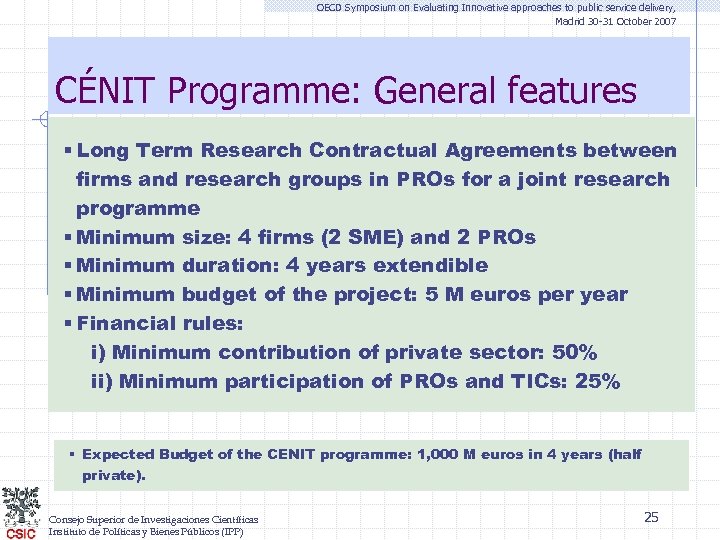 OECD Symposium on Evaluating Innovative approaches to public service delivery, Madrid 30-31 October 2007

CÉNIT Programme: General features

▪ Long Term Research Contractual Agreements between firms and research groups in PROs for a joint research programme
▪ Minimum size: 4 firms (2 SME) and 2 PROs
▪ Minimum duration: 4 years extendible
▪ Minimum budget of the project: 5 M euros per year
▪ Financial rules:
i) Minimum contribution of private sector: 50%
ii) Minimum participation of PROs and TICs: 25%

▪ Expected Budget of the CENIT programme: 1,000 M euros in 4 years (half private).

CSIC

Consejo Superior de Investigaciones Científicas
Instituto de Políticas y Bienes Públicos (IPP)

25